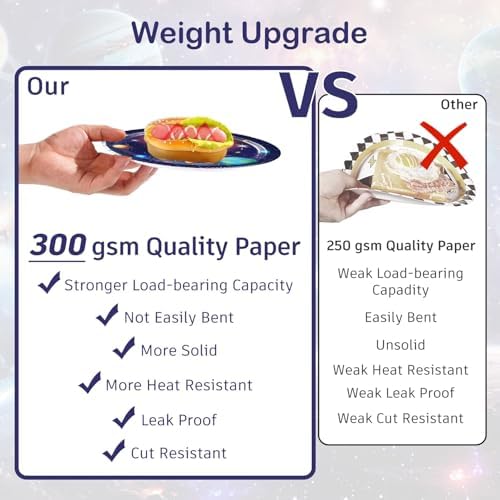 Weight Upgrade

Our

VS

300 gsm Quality Paper

Stronger Load-bearing Capacity

Not Easily Bent

More Solid

More Heat Resistant

Leak Proof

Cut Resistant

Other

250 gsm Quality Paper

Weak Load-bearing Capadity

Easily Bent

Unsolid

Weak Heat Resistant

Weak Leak Proof

Weak Cut Resistant